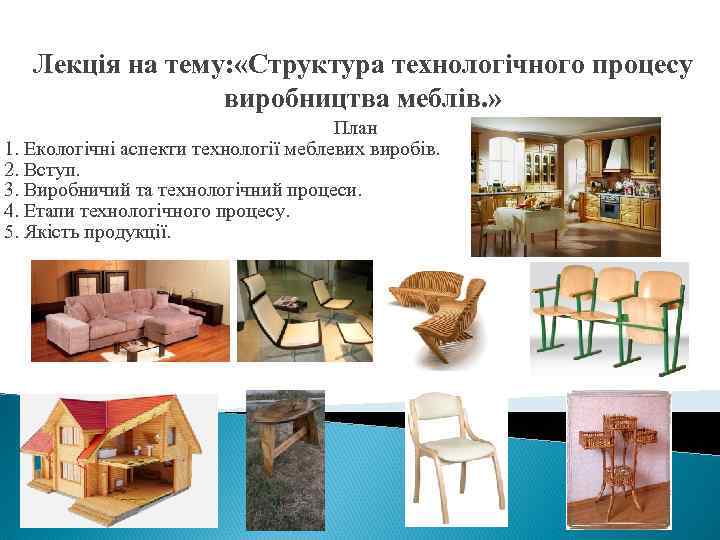 Лекція на тему:«Структура технологічного процесу виробництва меблів.»

План

1. Екологічні аспекти технології меблевих виробів.
2. Вступ.
3. Виробничий та технологічний процеси.
4. Етапи технологічного процесу.
5. Якість продукції.